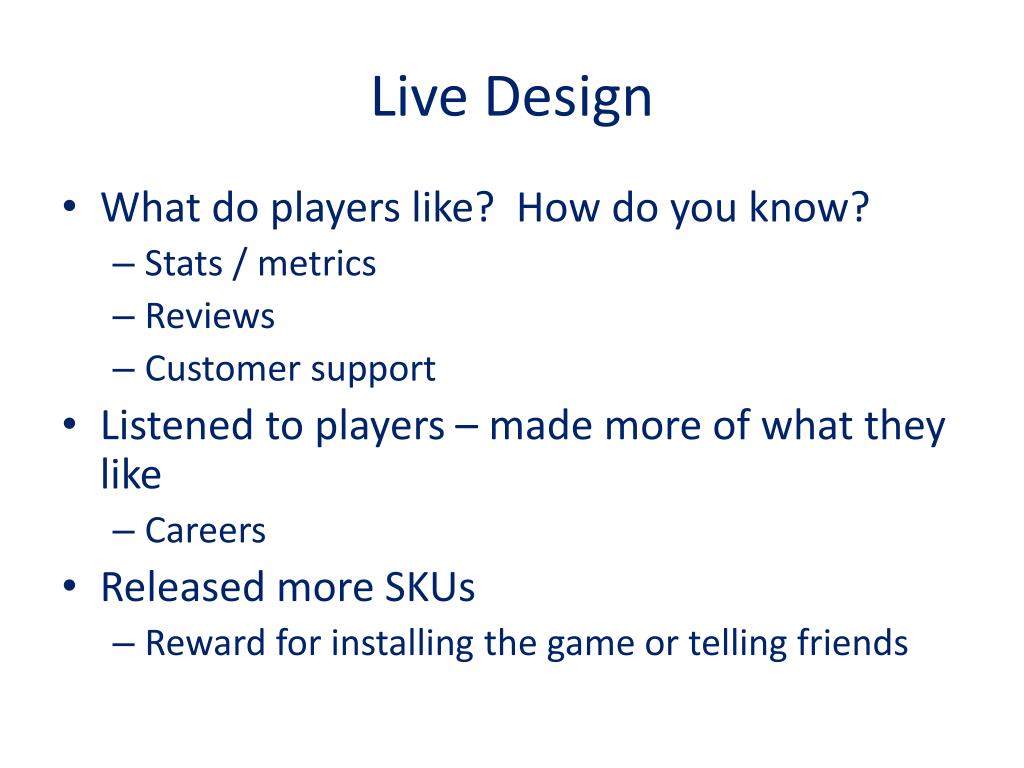 Live Design

• What do players like?  How do you know?
  – Stats / metrics
  – Reviews
  – Customer support
• Listened to players – made more of what they like
  – Careers
• Released more SKUs
  – Reward for installing the game or telling friends